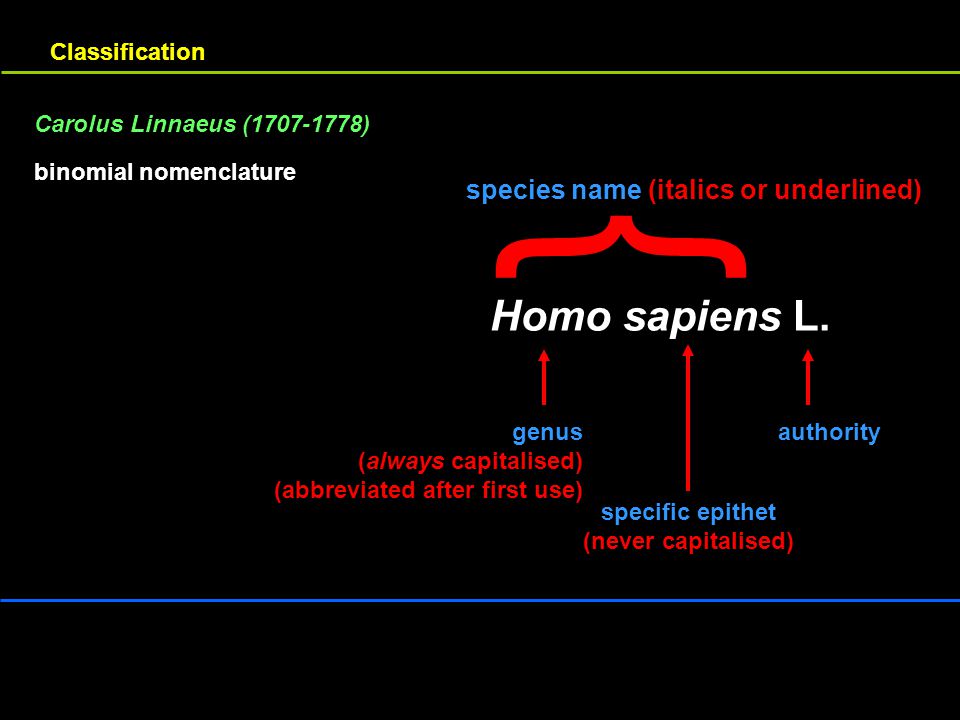 Classification

Carolus Linnaeus (1707-1778)

binomial nomenclature

species name (italics or underlined)

Homo sapiens L.

genus
(always capitalised)
(abbreviated after first use)

specific epithet
(never capitalised)

authority